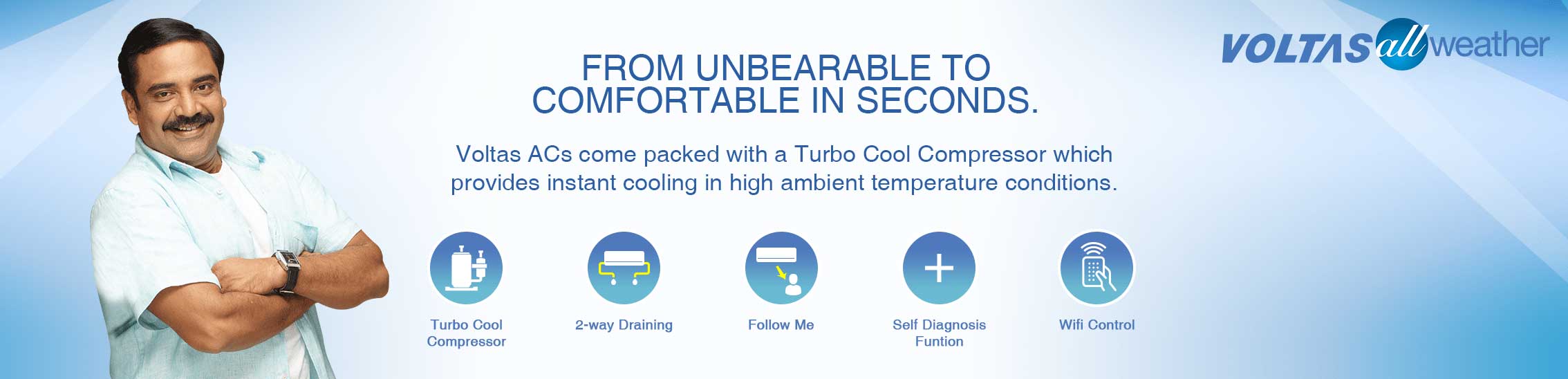 VOLTAS all weather

FROM UNBEARABLE TO COMFORTABLE IN SECONDS.

Voltas ACs come packed with a Turbo Cool Compressor which provides instant cooling in high ambient temperature conditions.

Turbo Cool
Compressor

2-way Draining

Follow Me

Self Diagnosis
Funtion

Wifi Control